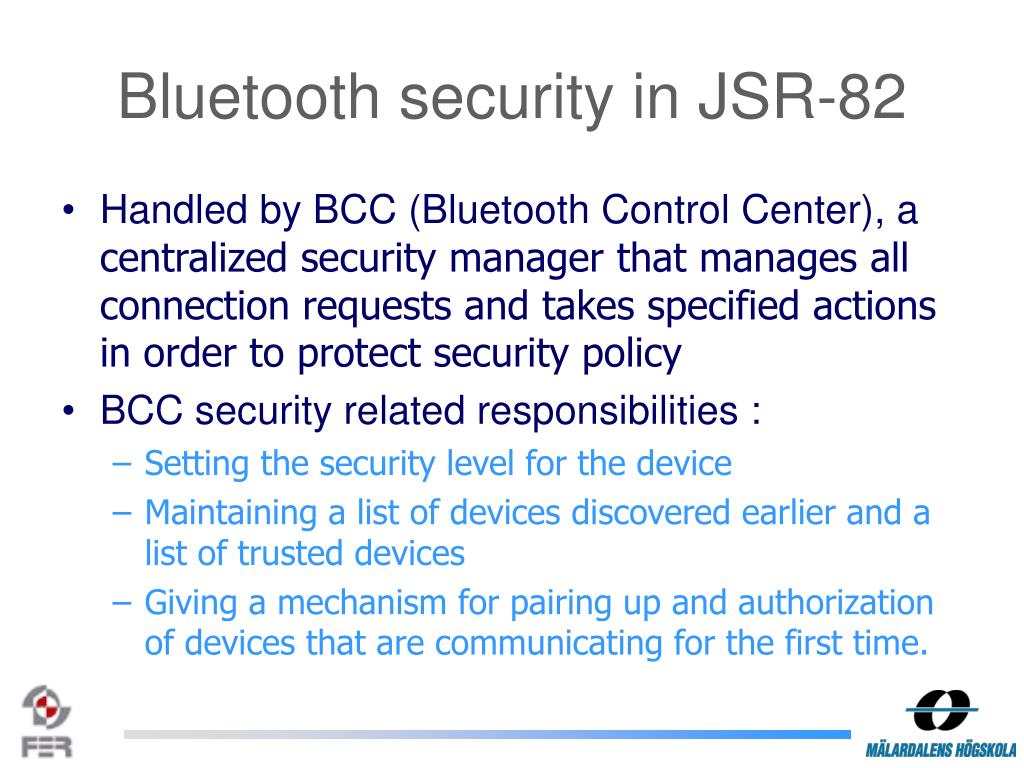 Bluetooth security in JSR-82

• Handled by BCC (Bluetooth Control Center), a centralized security manager that manages all connection requests and takes specified actions in order to protect security policy
• BCC security related responsibilities :
– Setting the security level for the device
– Maintaining a list of devices discovered earlier and a list of trusted devices
– Giving a mechanism for pairing up and authorization of devices that are communicating for the first time.

FER

MÄLARDALENS HÖGSKOLA